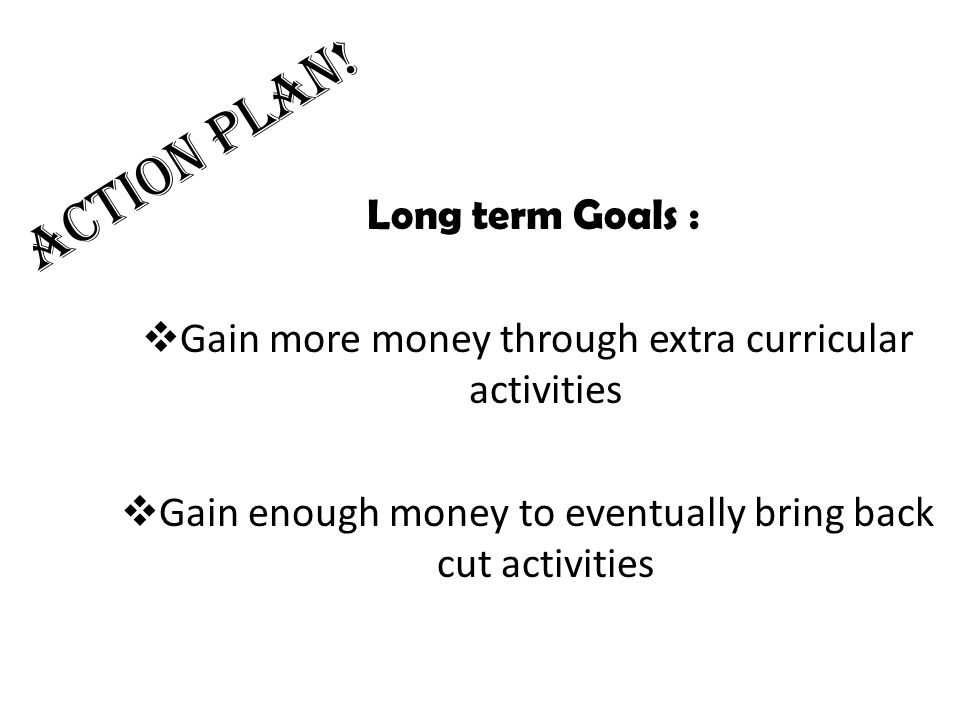 ACTION PLAN!

Long term Goals :

❖Gain more money through extra curricular activities

❖Gain enough money to eventually bring back cut activities